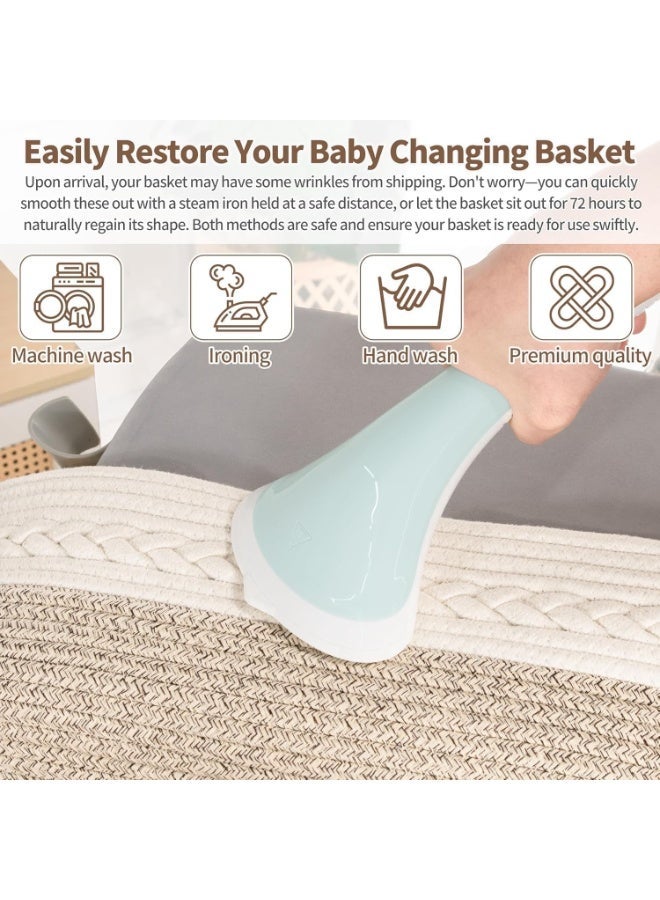 Easily Restore Your Baby Changing Basket

Upon arrival, your basket may have some wrinkles from shipping. Don't worry—you can quickly smooth these out with a steam iron held at a safe distance, or let the basket sit out for 72 hours to naturally regain its shape. Both methods are safe and ensure your basket is ready for use swiftly.

Machine wash

Ironing

Hand wash

Premium quality